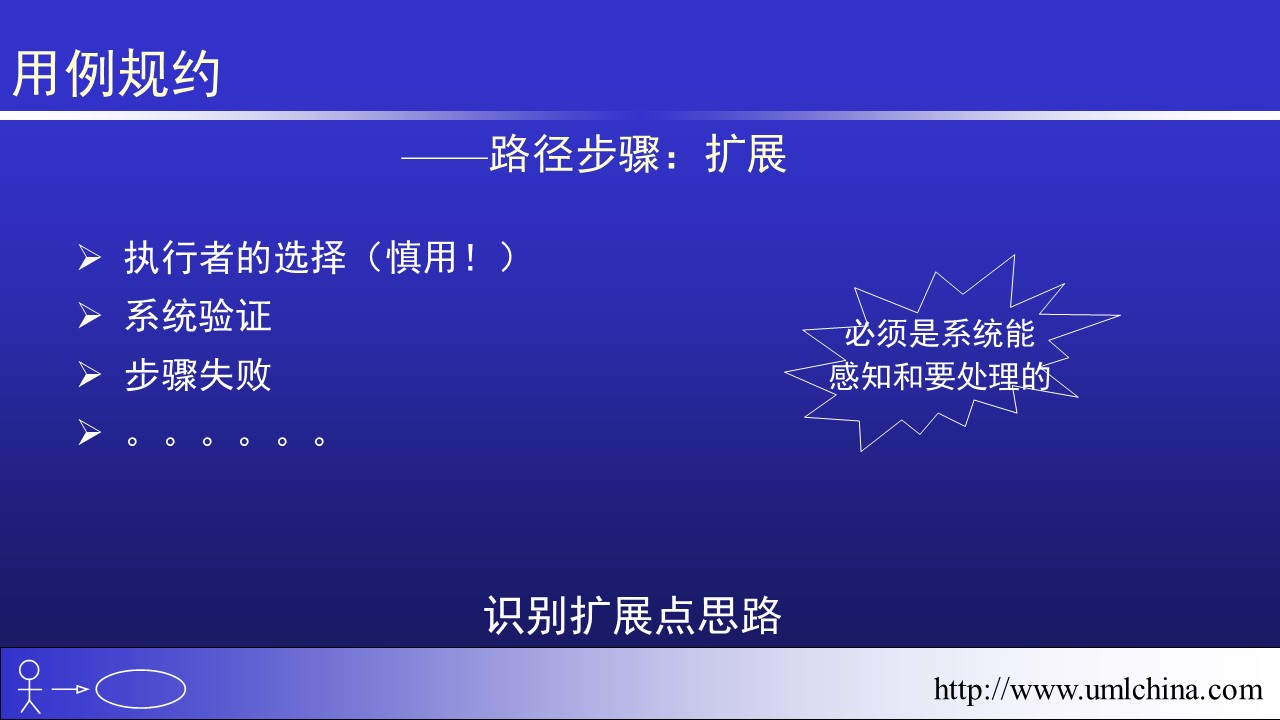 用例规约

——路径步骤：扩展

➢ 执行者的选择（慎用！）
➢ 系统验证
➢ 步骤失败
➢ 。。。。。。

必须是系统能感知和要处理的

识别扩展点思路

http://www.umlchina.com